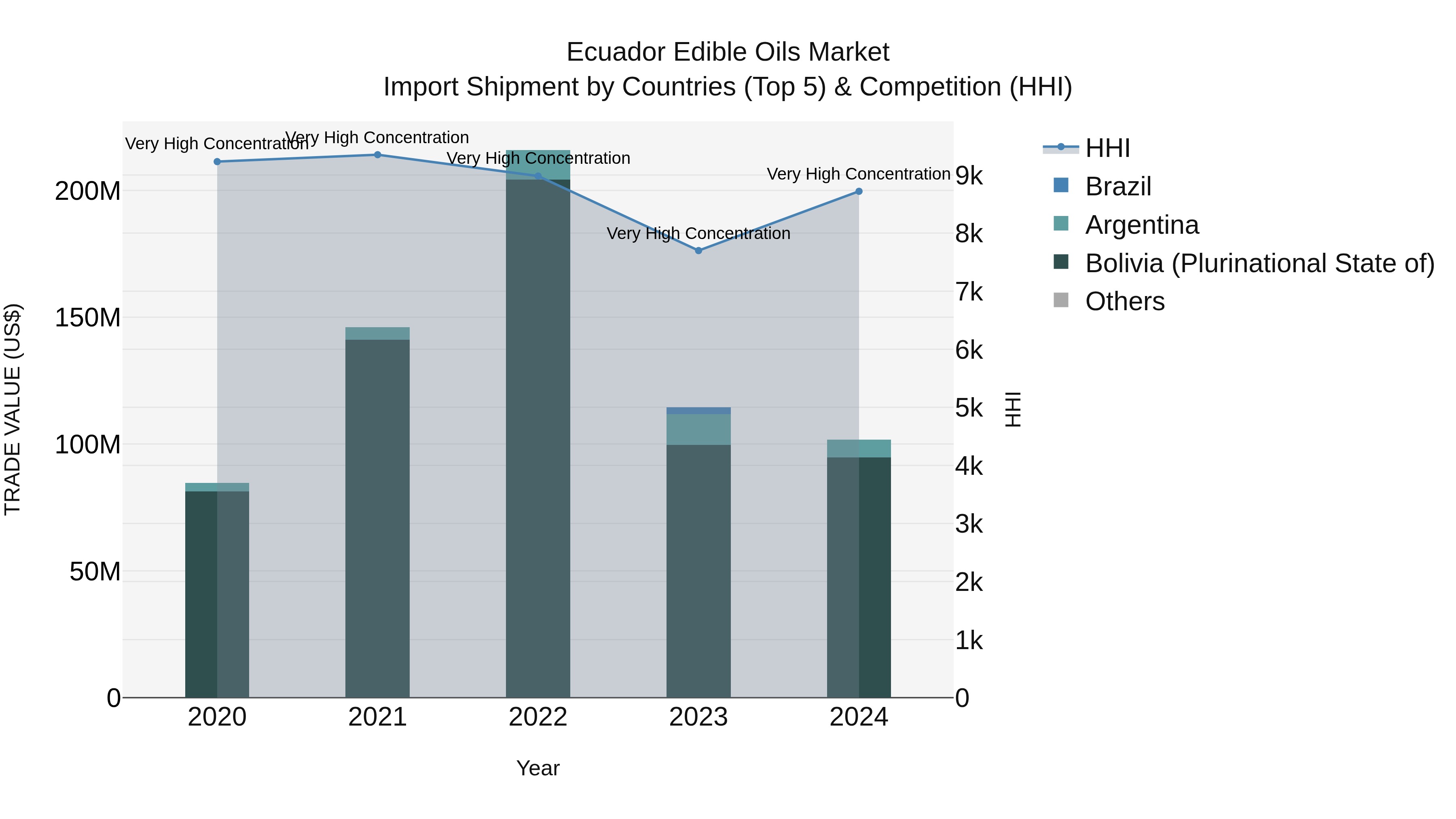 Ecuador Edible Oils Market
Import Shipment by Countries (Top 5) & Competition (HHI)

Very High Concentration
Very High Concentration
Very High Concentration
Very High Concentration
Very High Concentration

TRADE VALUE (US$)
200M
150M
100M
50M
0

9k
8k
7k
6k
5k
4k
3k
2k
1k
0
HHI

2020
2021
2022
2023
2024
Year

HHI
Brazil
Argentina
Bolivia (Plurinational State of)
Others